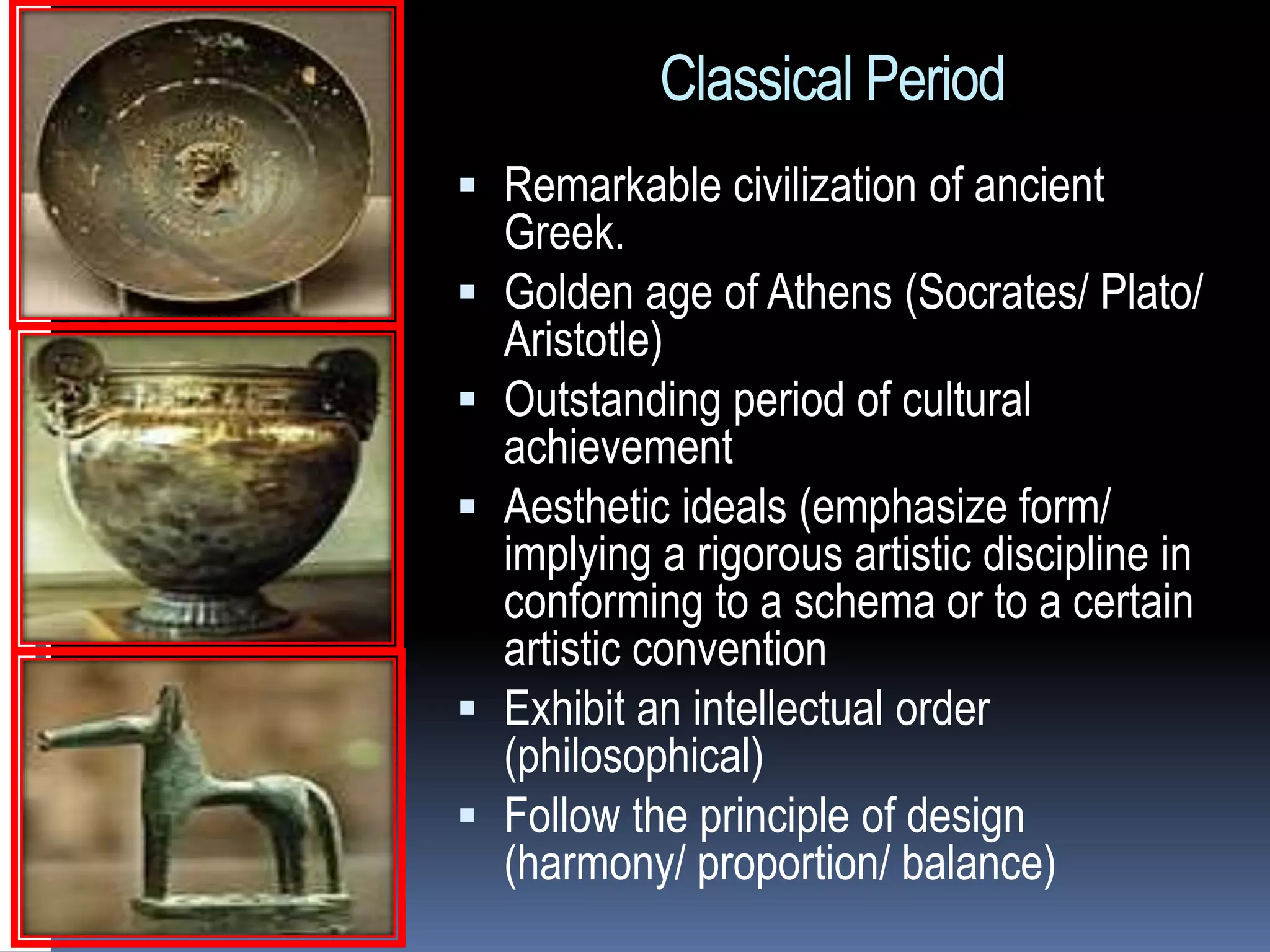 Classical Period

▪ Remarkable civilization of ancient Greek.

▪ Golden age of Athens (Socrates/ Plato/ Aristotle)

▪ Outstanding period of cultural achievement

▪ Aesthetic ideals (emphasize form/ implying a rigorous artistic discipline in conforming to a schema or to a certain artistic convention

▪ Exhibit an intellectual order (philosophical)

▪ Follow the principle of design (harmony/ proportion/ balance)